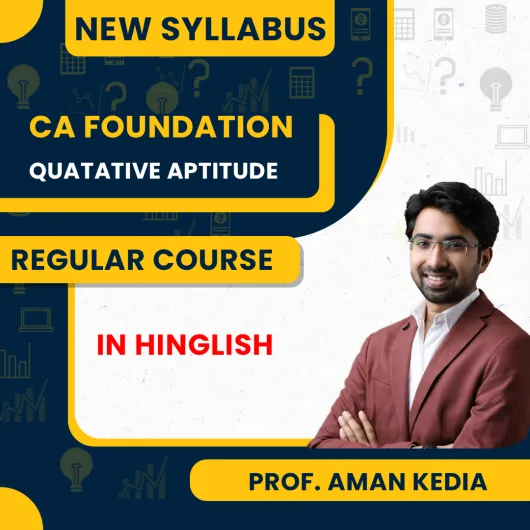 NEW SYLLABUS

CA FOUNDATION

QUATATIVE APTITUDE

REGULAR COURSE

IN HINGLISH

PROF. AMAN KEDIA